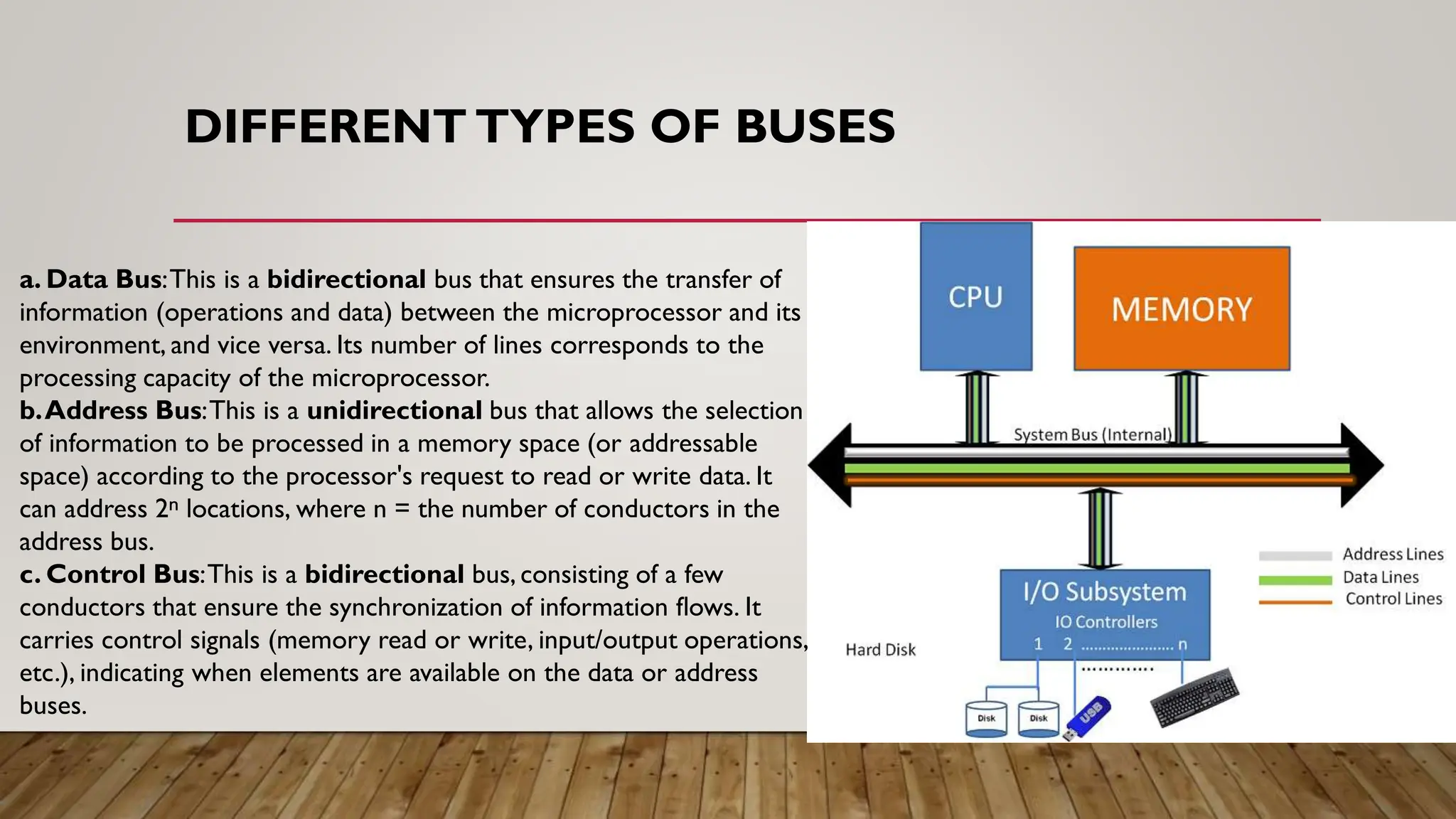 DIFFERENT TYPES OF BUSES

a. Data Bus: This is a bidirectional bus that ensures the transfer of information (operations and data) between the microprocessor and its environment, and vice versa. Its number of lines corresponds to the processing capacity of the microprocessor.
b. Address Bus: This is a unidirectional bus that allows the selection of information to be processed in a memory space (or addressable space) according to the processor's request to read or write data. It can address $2^n$ locations, where n = the number of conductors in the address bus.
c. Control Bus: This is a bidirectional bus, consisting of a few conductors that ensure the synchronization of information flows. It carries control signals (memory read or write, input/output operations, etc.), indicating when elements are available on the data or address buses.

CPU
MEMORY
System Bus (Internal)
Address Lines
Data Lines
Control Lines
I/O Subsystem
IO Controllers
1 2 ..................... n
.............
Hard Disk
Disk
Disk
USB